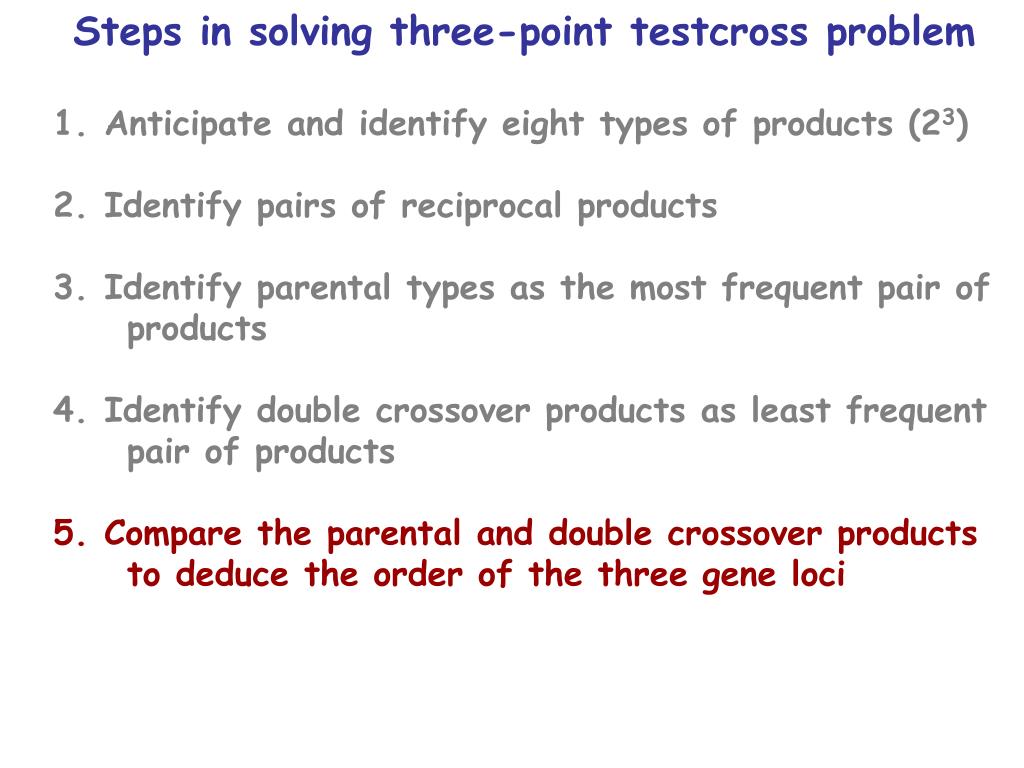 Steps in solving three-point testcross problem

1. Anticipate and identify eight types of products ($2^3$)

2. Identify pairs of reciprocal products

3. Identify parental types as the most frequent pair of products

4. Identify double crossover products as least frequent pair of products

5. Compare the parental and double crossover products to deduce the order of the three gene loci